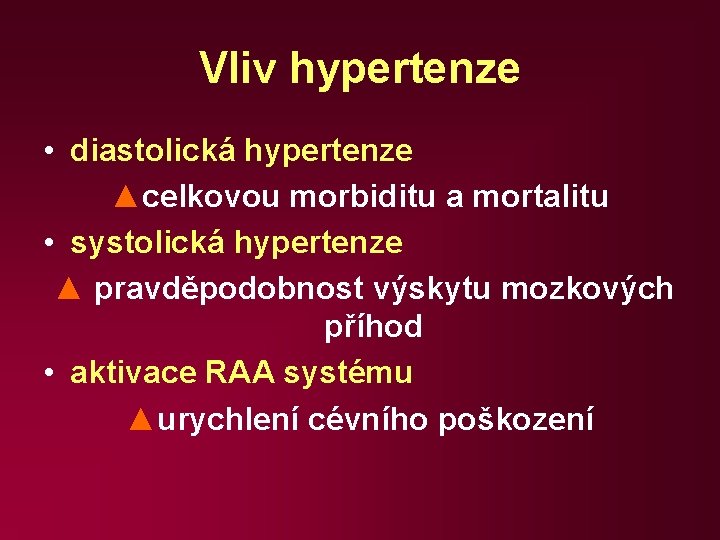 Vliv hypertenze

• diastolická hypertenze

▲celkovou morbiditu a mortalitu

• systolická hypertenze

▲ pravděpodobnost výskytu mozkových příhod

• aktivace RAA systému

▲urychlení cévního poškození